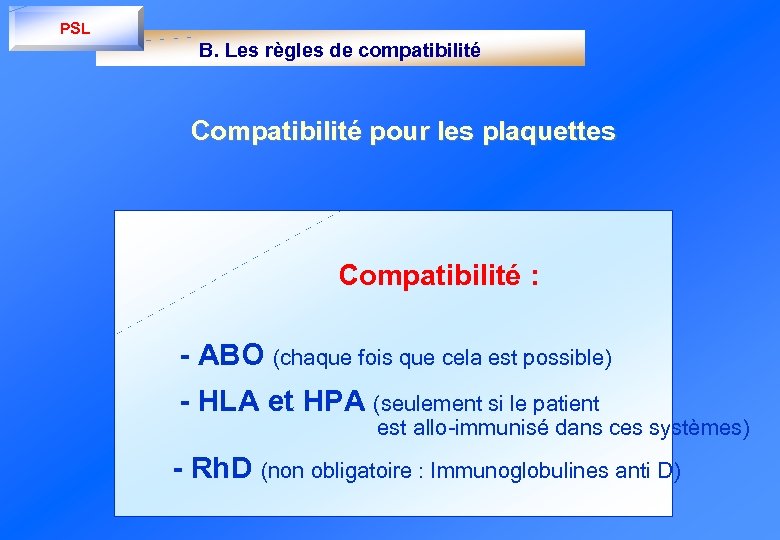 PSL

B. Les règles de compatibilité

Compatibilité pour les plaquettes

Compatibilité :

- ABO (chaque fois que cela est possible)

- HLA et HPA (seulement si le patient est allo-immunisé dans ces systèmes)

- RhD (non obligatoire : Immunoglobulines anti D)